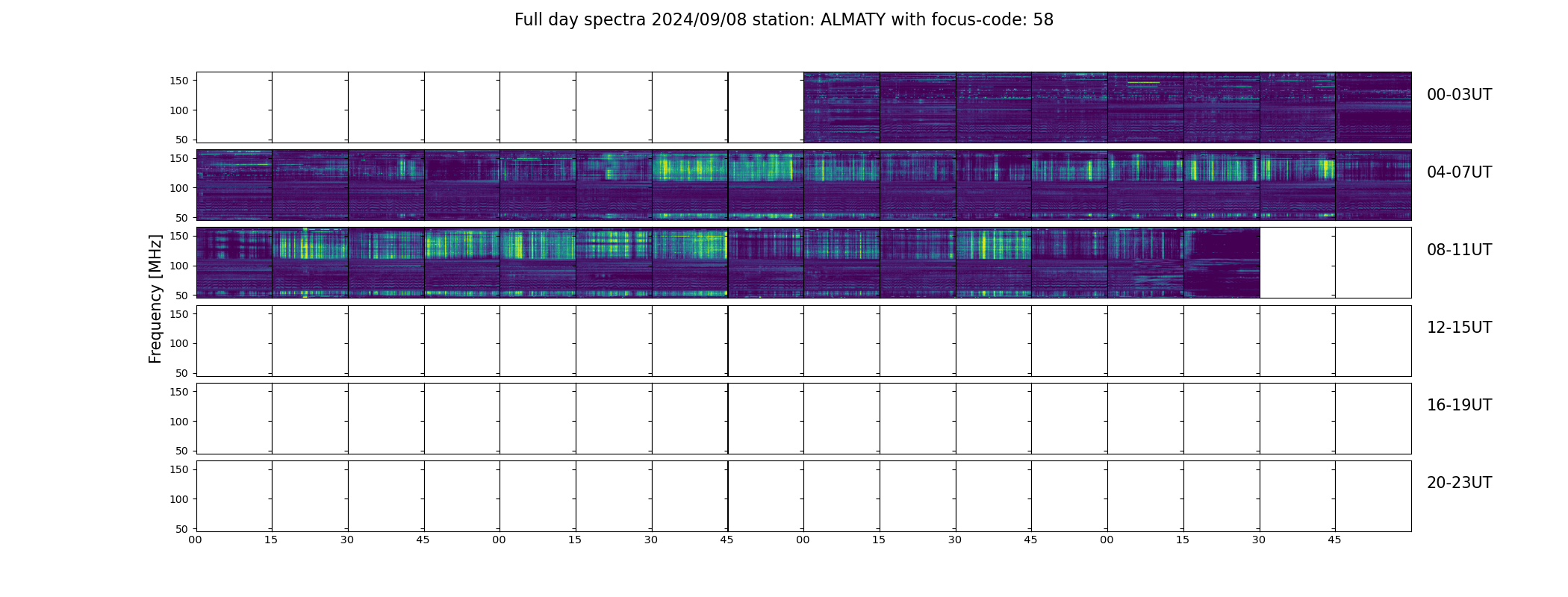 Full day spectra 2024/09/08 station: ALMATY with focus-code: 58

Frequency [MHz]

150
100
50
00-03UT

150
100
50
04-07UT

150
100
50
08-11UT

150
100
50
12-15UT

150
100
50
16-19UT

150
100
50
20-23UT

00 15 30 45 00 15 30 45 00 15 30 45 00 15 30 45